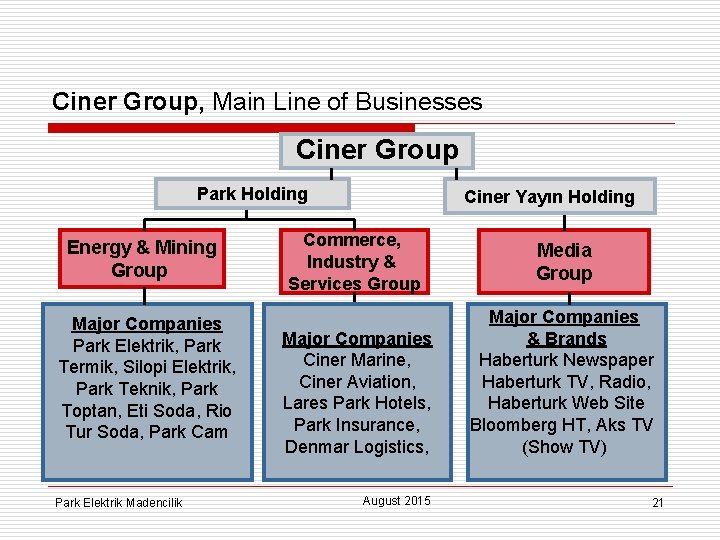 Ciner Group, Main Line of Businesses

Ciner Group

Park Holding

Ciner Yayın Holding

Energy & Mining Group

Commerce, Industry & Services Group

Media Group

Major Companies
Park Elektrik, Park Termik, Silopi Elektrik, Park Teknik, Park Toptan, Eti Soda, Rio Tur Soda, Park Cam

Major Companies
Ciner Marine, Ciner Aviation, Lares Park Hotels, Park Insurance, Denmar Logistics,

Major Companies & Brands
Haberturk Newspaper
Haberturk TV, Radio,
Haberturk Web Site
Bloomberg HT, Aks TV (Show TV)

Park Elektrik Madencilik

August 2015

21